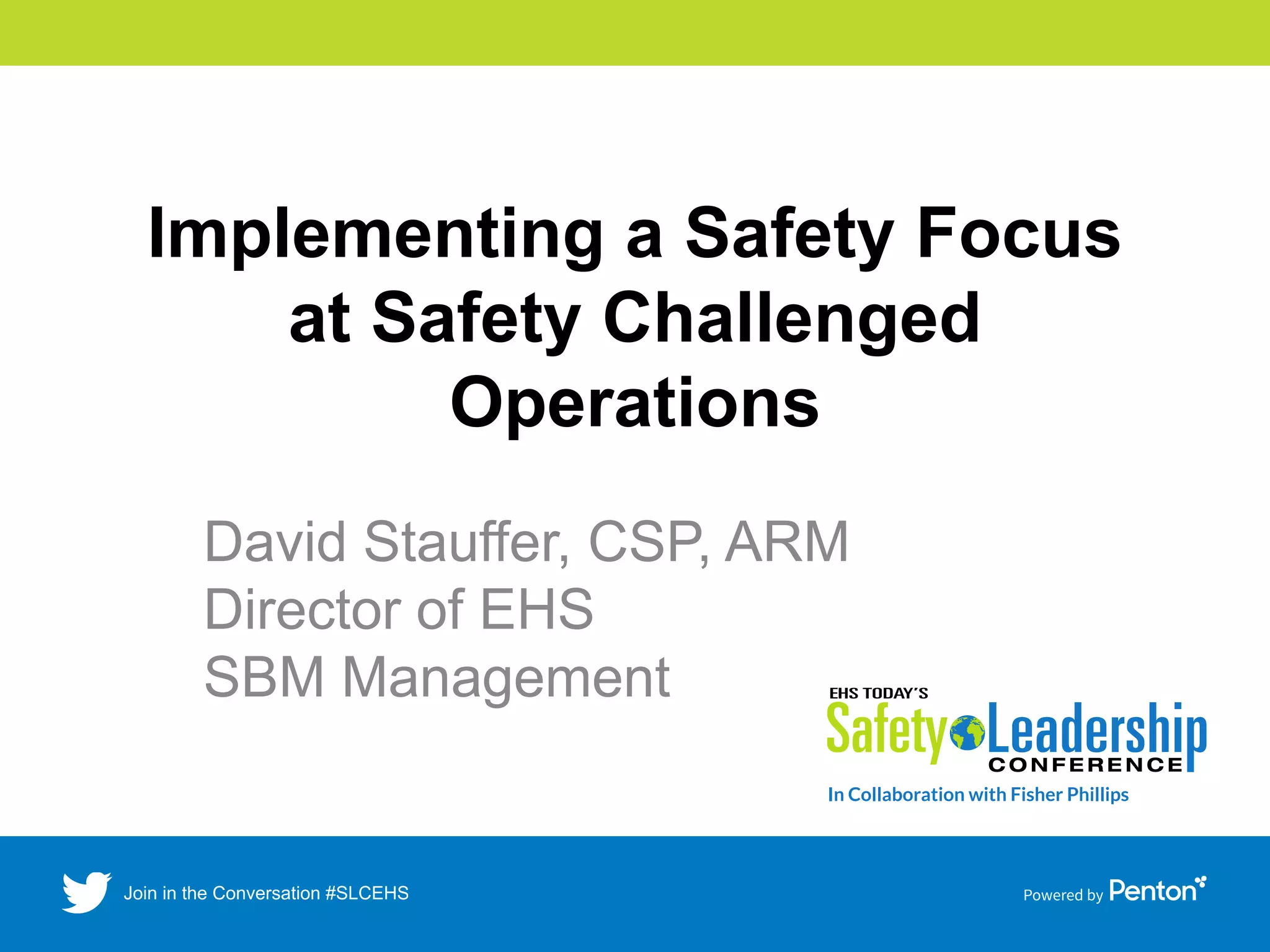 Implementing a Safety Focus at Safety Challenged Operations

David Stauffer, CSP, ARM
Director of EHS
SBM Management

EHS TODAY'S
Safety Leadership
CONFERENCE
In Collaboration with Fisher Phillips

Join in the Conversation #SLCEHS

Powered by Penton